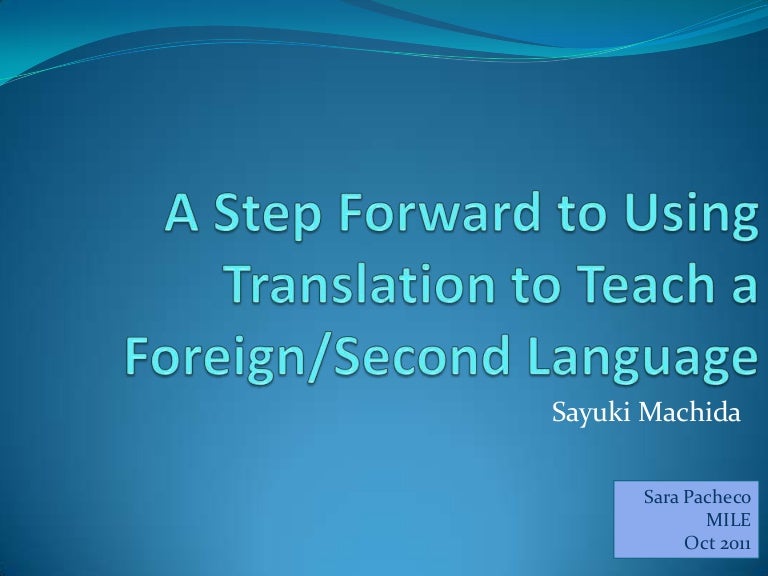 A Step Forward to Using Translation to Teach a Foreign/Second Language

Sayuki Machida

Sara Pacheco
MILE
Oct 2011